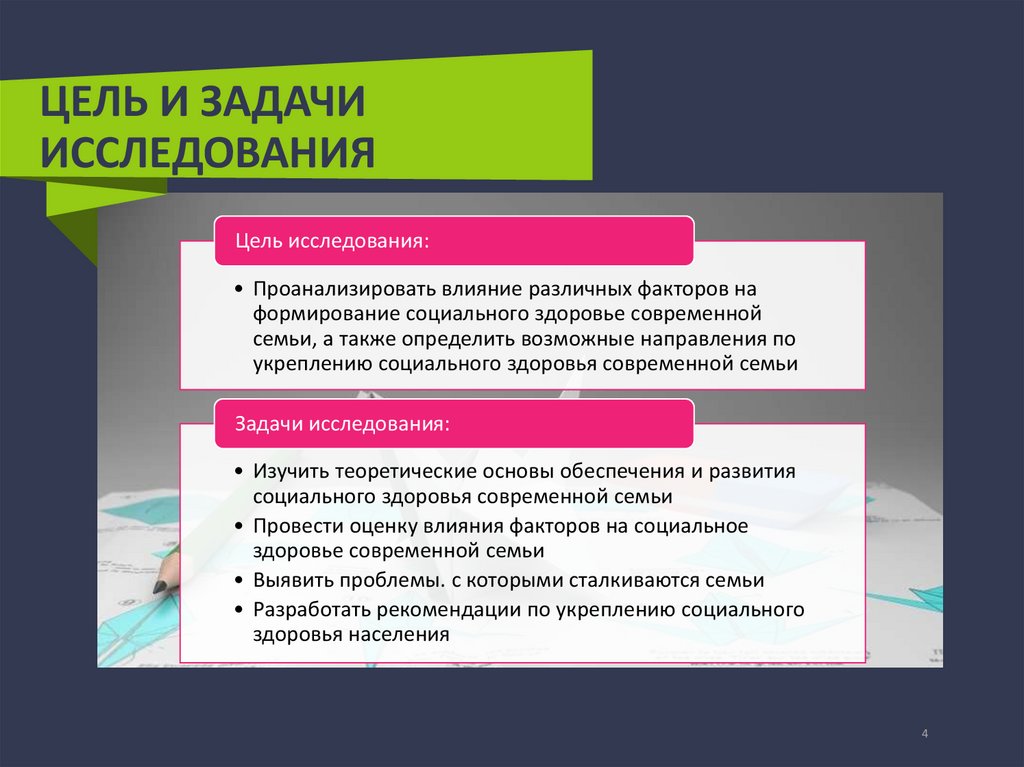 ЦЕЛЬ И ЗАДАЧИ ИССЛЕДОВАНИЯ

Цель исследования:

• Проанализировать влияние различных факторов на формирование социального здоровье современной семьи, а также определить возможные направления по укреплению социального здоровья современной семьи

Задачи исследования:

• Изучить теоретические основы обеспечения и развития социального здоровья современной семьи
• Провести оценку влияния факторов на социальное здоровье современной семьи
• Выявить проблемы. с которыми сталкиваются семьи
• Разработать рекомендации по укреплению социального здоровья населения

4